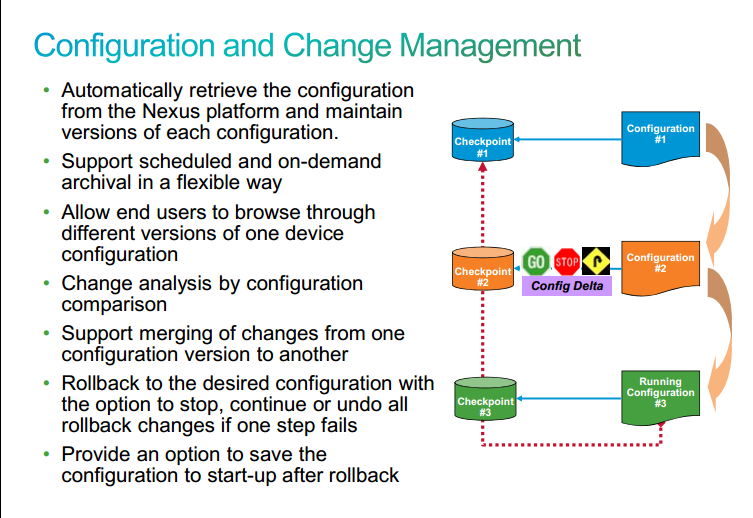 Configuration and Change Management

• Automatically retrieve the configuration from the Nexus platform and maintain versions of each configuration.
• Support scheduled and on-demand archival in a flexible way
• Allow end users to browse through different versions of one device configuration
• Change analysis by configuration comparison
• Support merging of changes from one configuration version to another
• Rollback to the desired configuration with the option to stop, continue or undo all rollback changes if one step fails
• Provide an option to save the configuration to start-up after rollback

Checkpoint #1
Configuration #1
Checkpoint #2
GO
STOP
Config Delta
Configuration #2
Checkpoint #3
Running Configuration #3